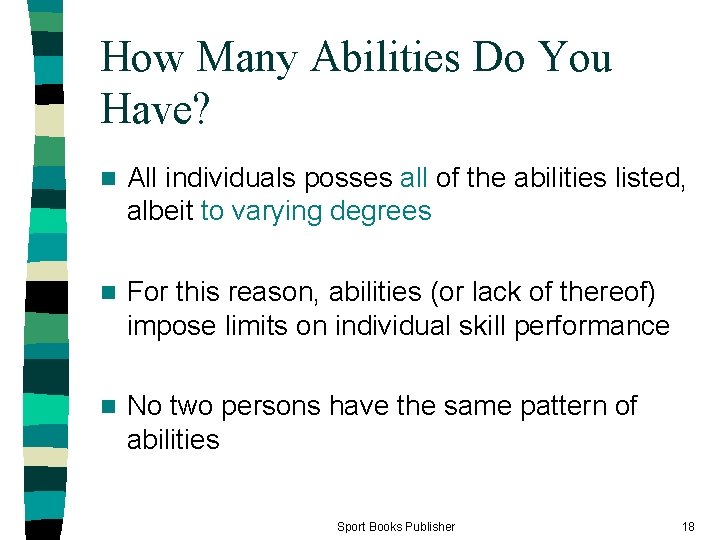 How Many Abilities Do You Have?

All individuals posses all of the abilities listed, albeit to varying degrees

For this reason, abilities (or lack of thereof) impose limits on individual skill performance

No two persons have the same pattern of abilities

Sport Books Publisher

18